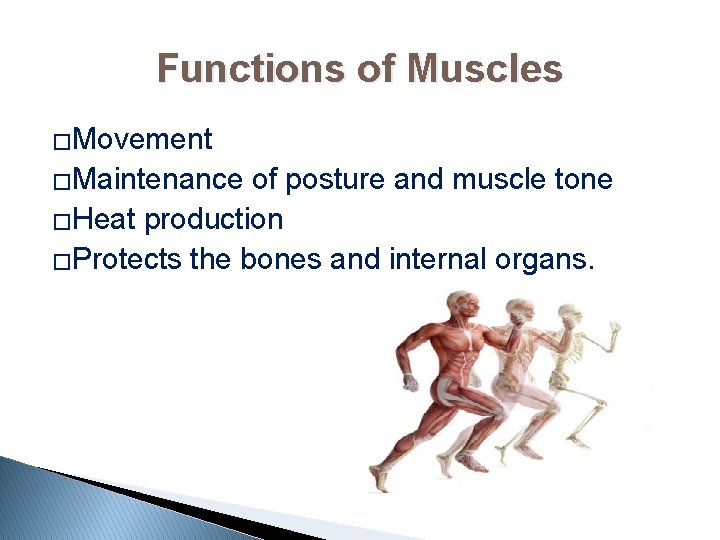 Functions of Muscles

□Movement
□Maintenance of posture and muscle tone
□Heat production
□Protects the bones and internal organs.